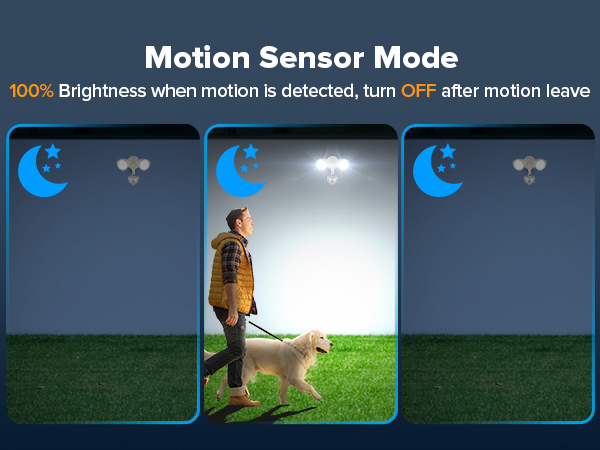 Motion Sensor Mode

100% Brightness when motion is detected, turn OFF after motion leave